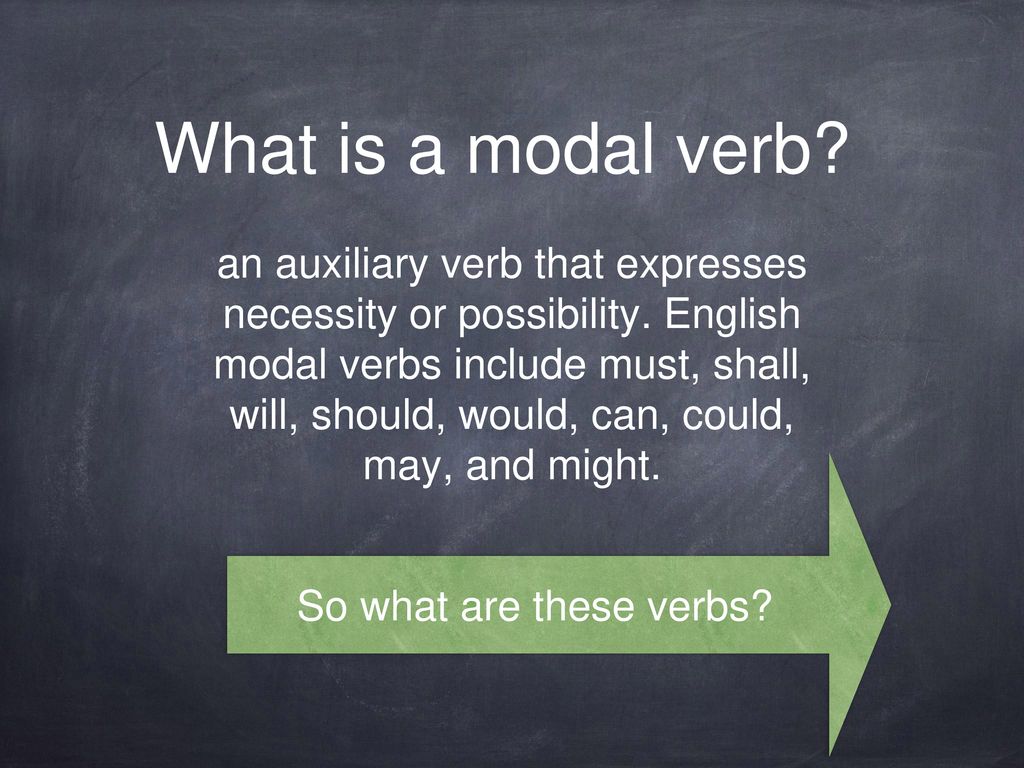 What is a modal verb?

an auxiliary verb that expresses necessity or possibility. English modal verbs include must, shall, will, should, would, can, could, may, and might.

So what are these verbs?